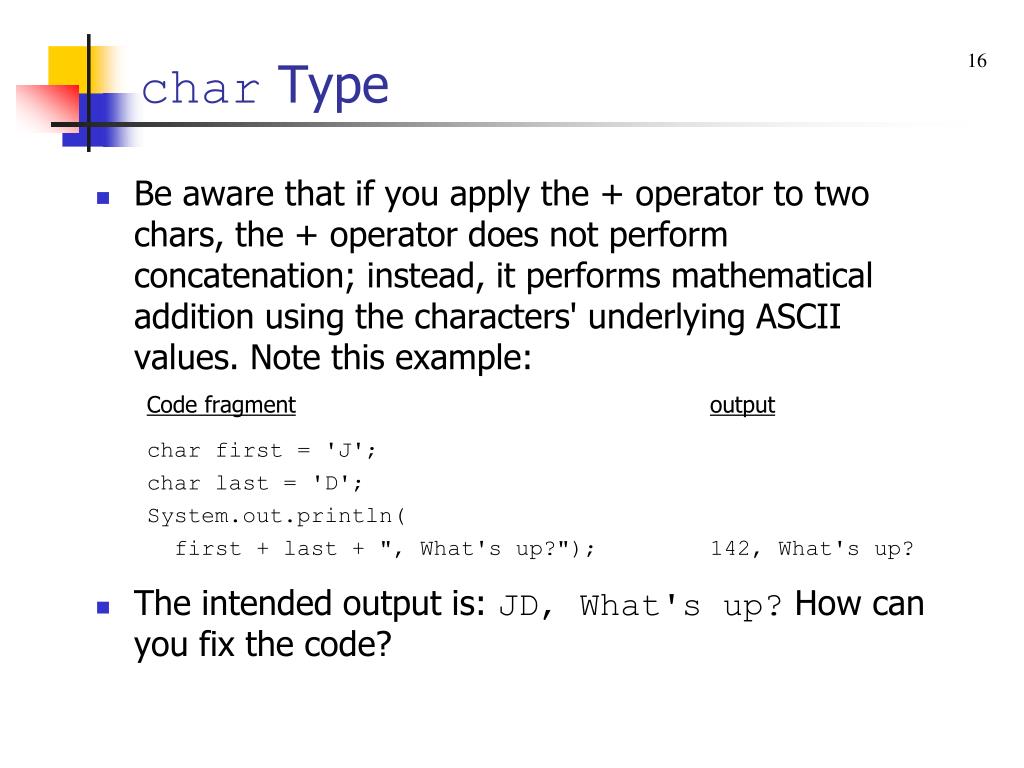 16

char Type

Be aware that if you apply the + operator to two chars, the + operator does not perform concatenation; instead, it performs mathematical addition using the characters' underlying ASCII values. Note this example:

| Code fragment | output |
|---|---|
| char first = 'J'; | |
| char last = 'D'; | |
| System.out.println( | |
| first + last + ", What's up?"); | 142, What's up? |

The intended output is: JD, What's up? How can you fix the code?